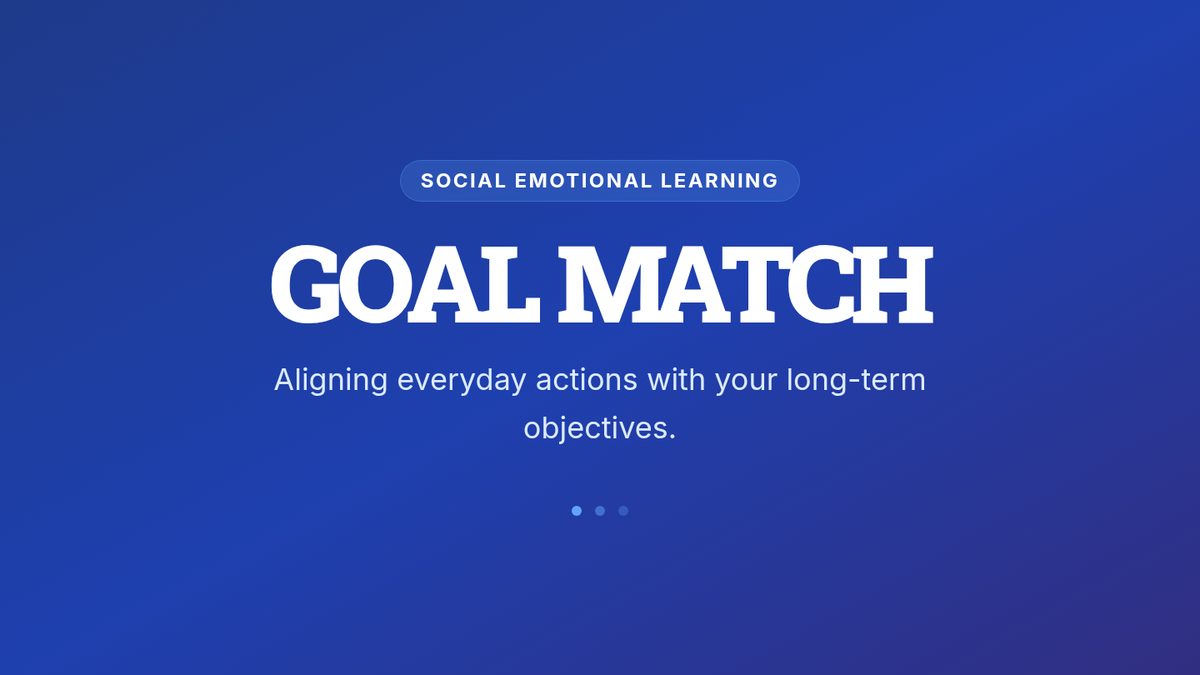 SOCIAL EMOTIONAL LEARNING

GOAL MATCH

Aligning everyday actions with your long-term objectives.